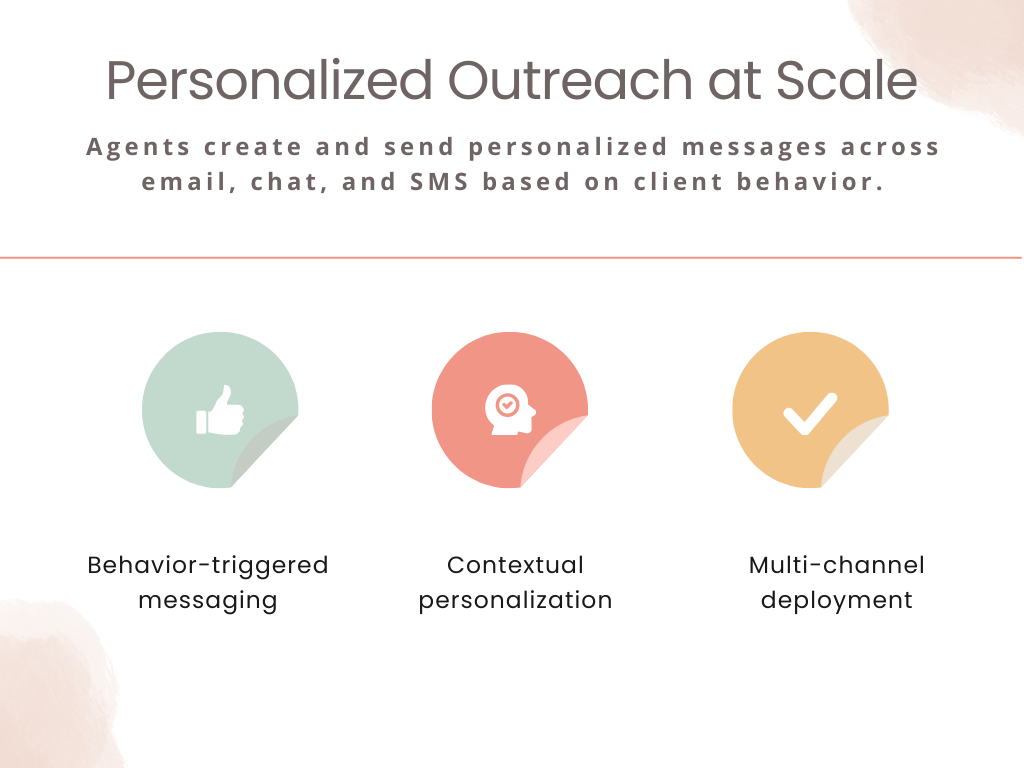 Personalized Outreach at Scale

Agents create and send personalized messages across email, chat, and SMS based on client behavior.

Behavior-triggered messaging

Contextual personalization

Multi-channel deployment